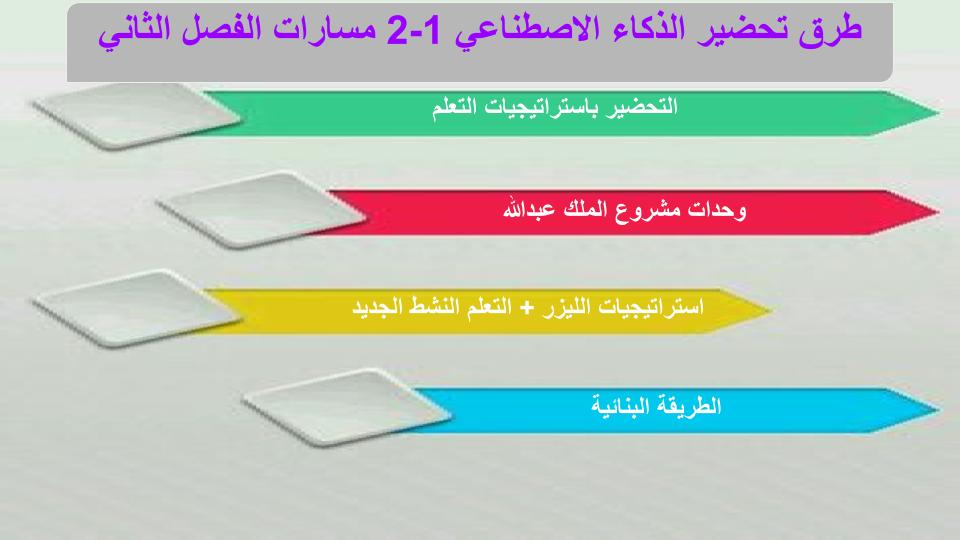 طرق تحضير الذكاء الاصطناعي 1-2 مسارات الفصل الثاني

التحضير باستراتيجيات التعلم

وحدات مشروع الملك عبدالله

استراتيجيات الليزر + التعلم النشط الجديد

الطريقة البنائية